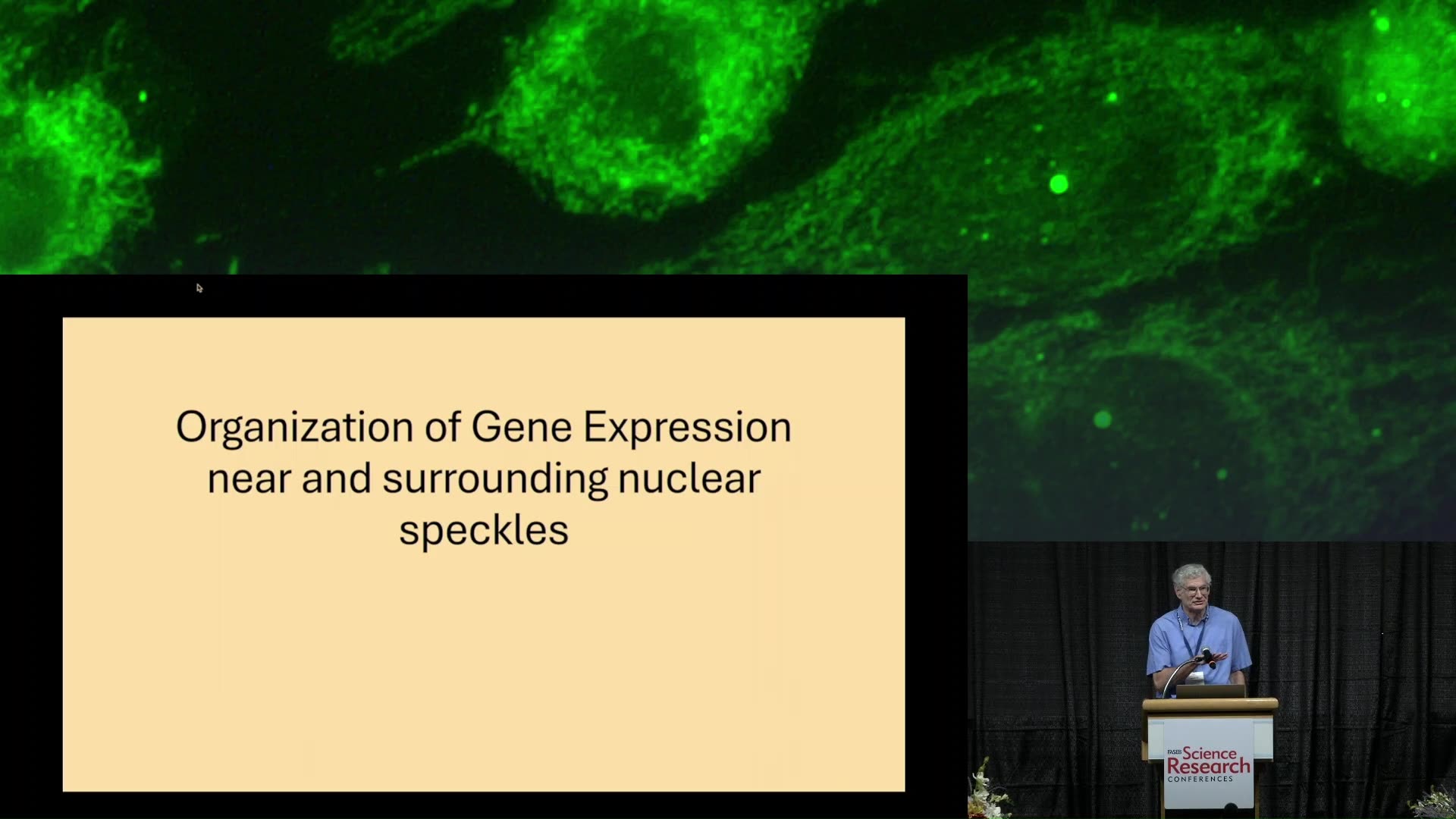 Organization of Gene Expression near and surrounding nuclear speckles

FASEB Science Research CONFERENCES